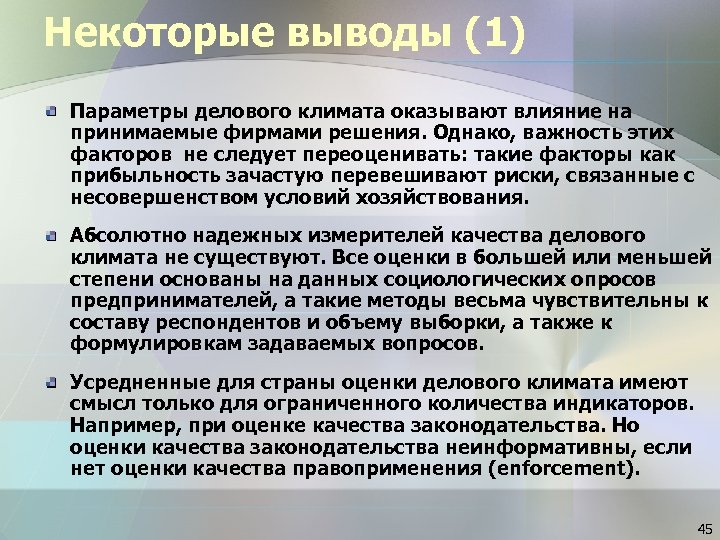 Некоторые выводы (1)

Параметры делового климата оказывают влияние на принимаемые фирмами решения. Однако, важность этих факторов  не следует переоценивать: такие факторы как прибыльность зачастую перевешивают риски, связанные с несовершенством условий хозяйствования.

Абсолютно надежных измерителей качества делового климата не существуют. Все оценки в большей или меньшей степени основаны на данных социологических опросов предпринимателей, а такие методы весьма чувствительны к составу респондентов и объему выборки, а также к формулировкам задаваемых вопросов.

Усредненные для страны оценки делового климата имеют смысл только для ограниченного количества индикаторов. Например, при оценке качества законодательства. Но оценки качества законодательства неинформативны, если нет оценки качества правоприменения (enforcement).

45